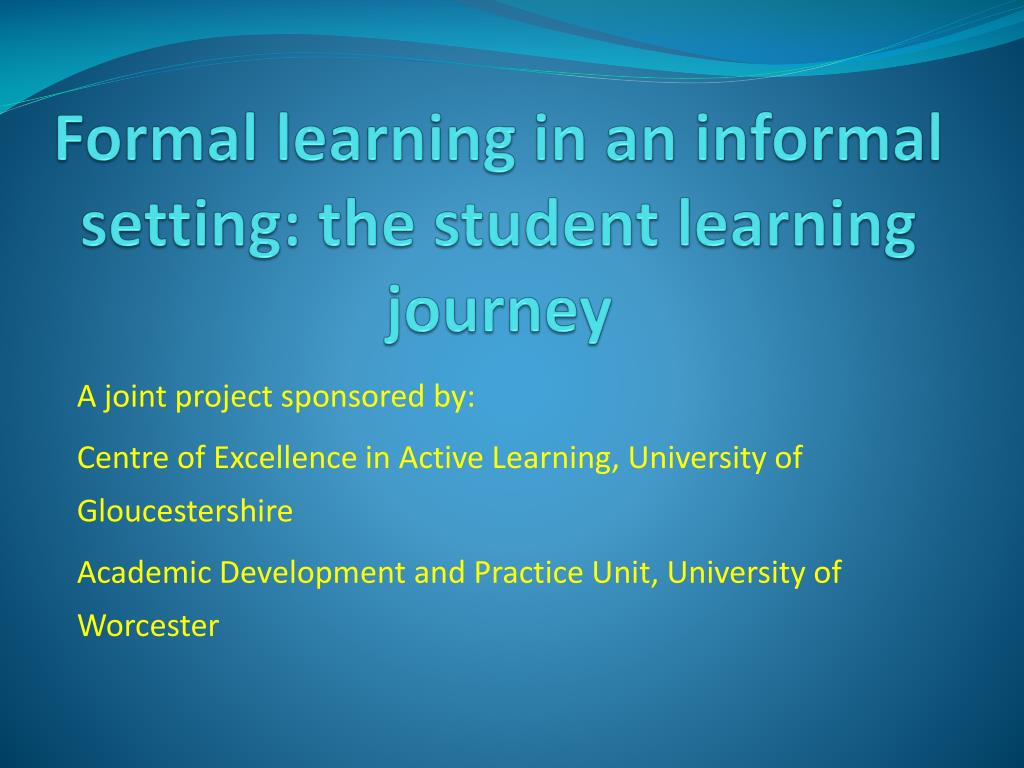 Formal learning in an informal setting: the student learning journey

A joint project sponsored by:

Centre of Excellence in Active Learning, University of Gloucestershire

Academic Development and Practice Unit, University of Worcester